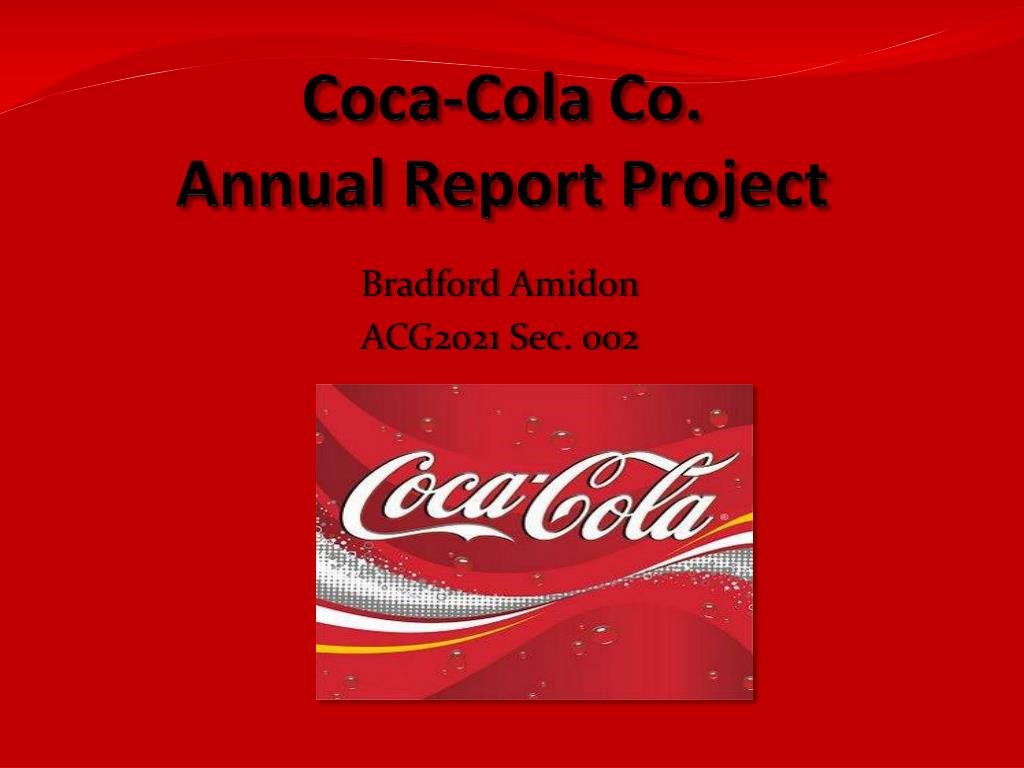 Coca-Cola Co.
Annual Report Project

Bradford Amidon
ACG2021 Sec. 002

Coca-Cola